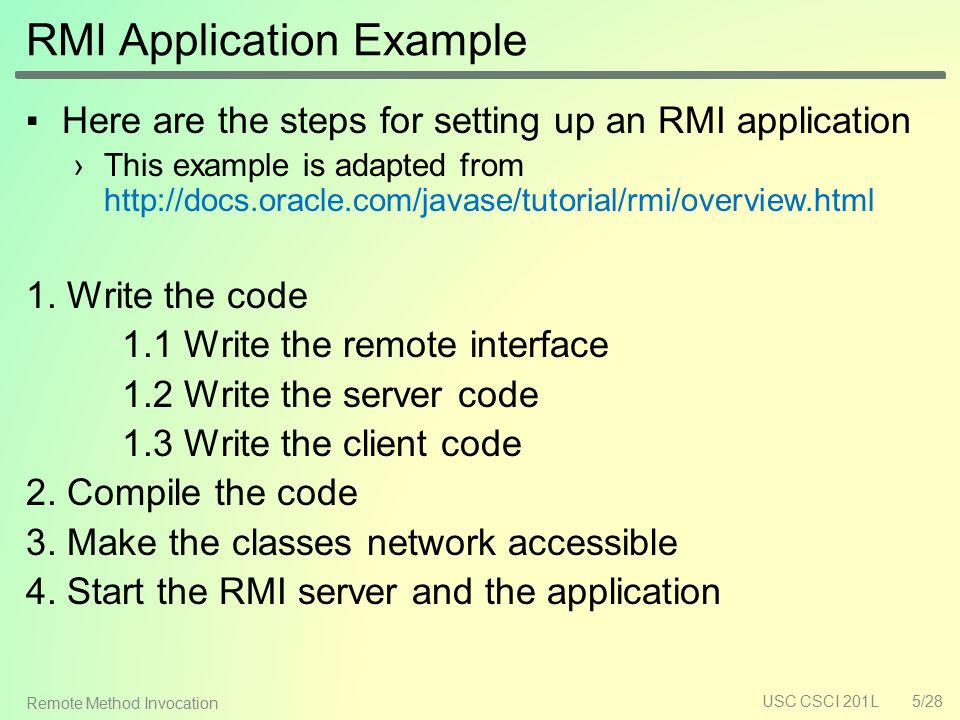 RMI Application Example

▪ Here are the steps for setting up an RMI application

› This example is adapted from http://docs.oracle.com/javase/tutorial/rmi/overview.html

1. Write the code

1.1 Write the remote interface

1.2 Write the server code

1.3 Write the client code

2. Compile the code

3. Make the classes network accessible

4. Start the RMI server and the application

Remote Method Invocation

USC CSCI 201L 5/28